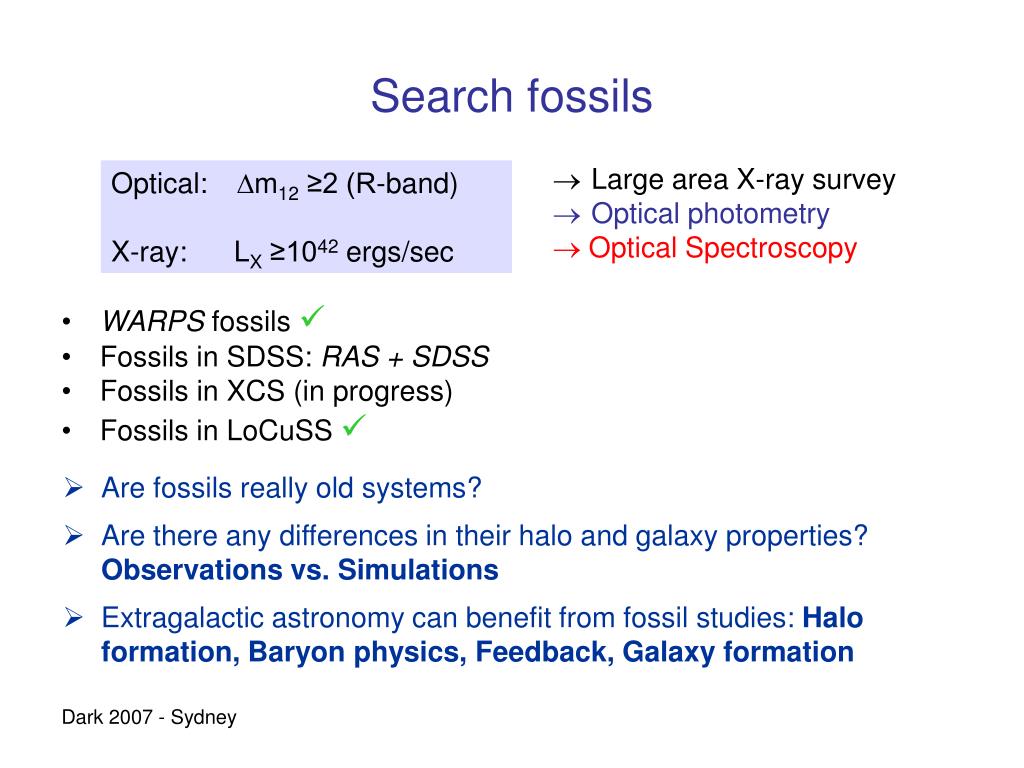 Search fossils

Optical: $\Delta m_{12} \geq 2$ (R-band)

X-ray: $L_X \geq 10^{42}$ ergs/sec

→ Large area X-ray survey
→ Optical photometry
→ Optical Spectroscopy

• WARPS fossils ✓
• Fossils in SDSS: RAS + SDSS
• Fossils in XCS (in progress)
• Fossils in LoCuSS ✓

➢ Are fossils really old systems?

➢ Are there any differences in their halo and galaxy properties? Observations vs. Simulations

➢ Extragalactic astronomy can benefit from fossil studies: Halo formation, Baryon physics, Feedback, Galaxy formation

Dark 2007 - Sydney